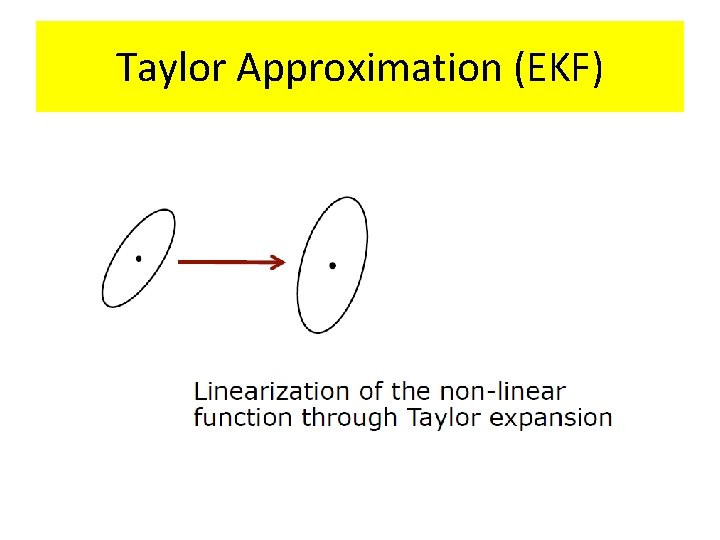 Taylor Approximation (EKF)

Linearization of the non-linear function through Taylor expansion